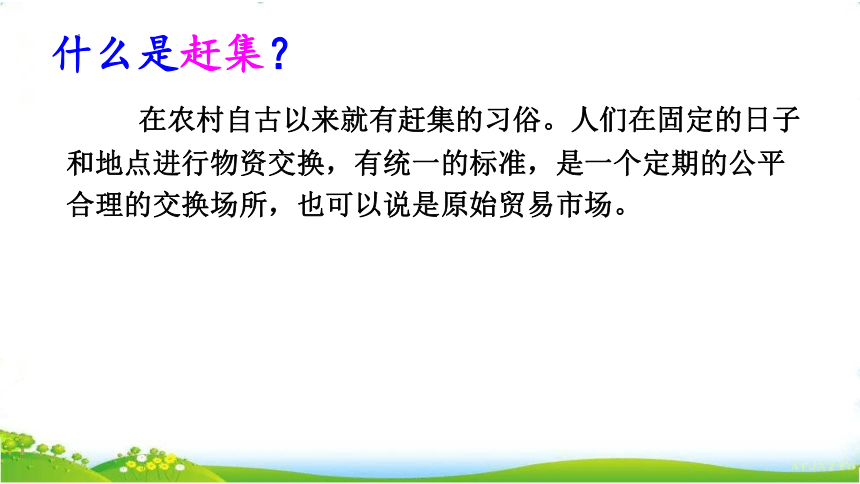 什么是赶集？

在农村自古以来就有赶集的习俗。人们在固定的日子和地点进行物资交换，有统一的标准，是一个定期的公平合理的交换场所，也可以说是原始贸易市场。